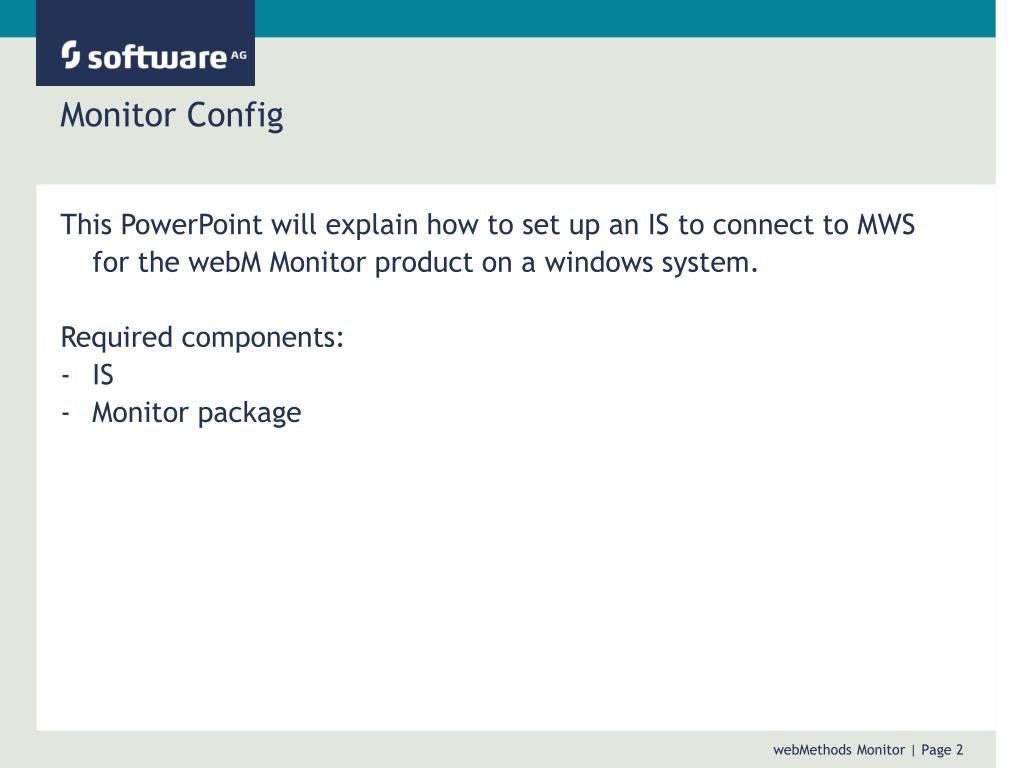 software AG

Monitor Config

This PowerPoint will explain how to set up an IS to connect to MWS for the webM Monitor product on a windows system.

Required components:
- IS
- Monitor package

webMethods Monitor | Page 2